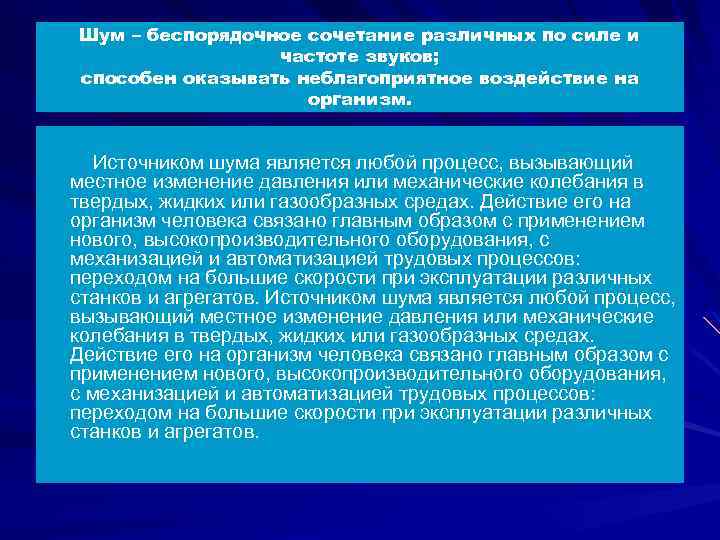 Шум – беспорядочное сочетание различных по силе и частоте звуков;
способен оказывать неблагоприятное воздействие на организм.

Источником шума является любой процесс, вызывающий местное изменение давления или механические колебания в твердых, жидких или газообразных средах. Действие его на организм человека связано главным образом с применением нового, высокопроизводительного оборудования, с механизацией и автоматизацией трудовых процессов: переходом на большие скорости при эксплуатации различных станков и агрегатов. Источником шума является любой процесс, вызывающий местное изменение давления или механические колебания в твердых, жидких или газообразных средах. Действие его на организм человека связано главным образом с применением нового, высокопроизводительного оборудования, с механизацией и автоматизацией трудовых процессов: переходом на большие скорости при эксплуатации различных станков и агрегатов.